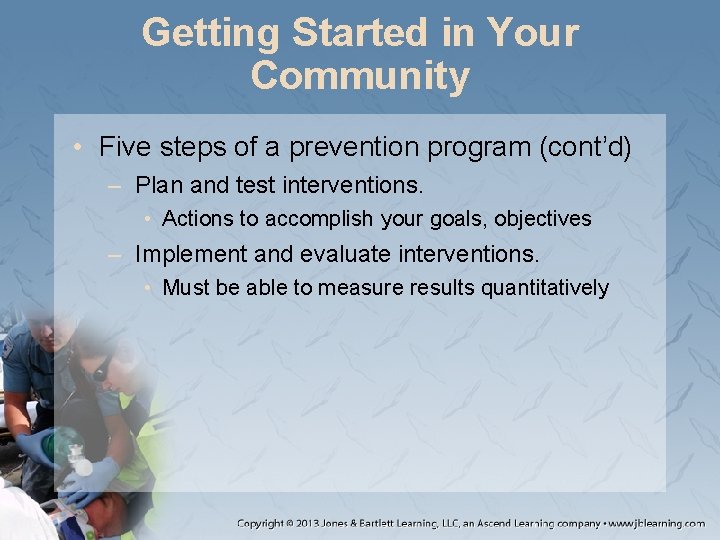 Getting Started in Your Community

• Five steps of a prevention program (cont'd)
– Plan and test interventions.
• Actions to accomplish your goals, objectives
– Implement and evaluate interventions.
• Must be able to measure results quantitatively

Copyright © 2013 Jones & Bartlett Learning, LLC, an Ascend Learning company • www.jblearning.com